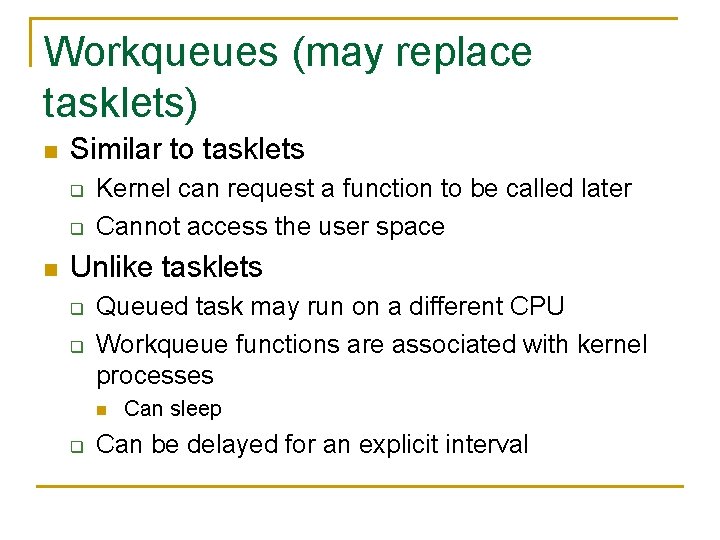 Workqueues (may replace tasklets)

Similar to tasklets

Kernel can request a function to be called later

Cannot access the user space

Unlike tasklets

Queued task may run on a different CPU

Workqueue functions are associated with kernel processes

Can sleep

Can be delayed for an explicit interval